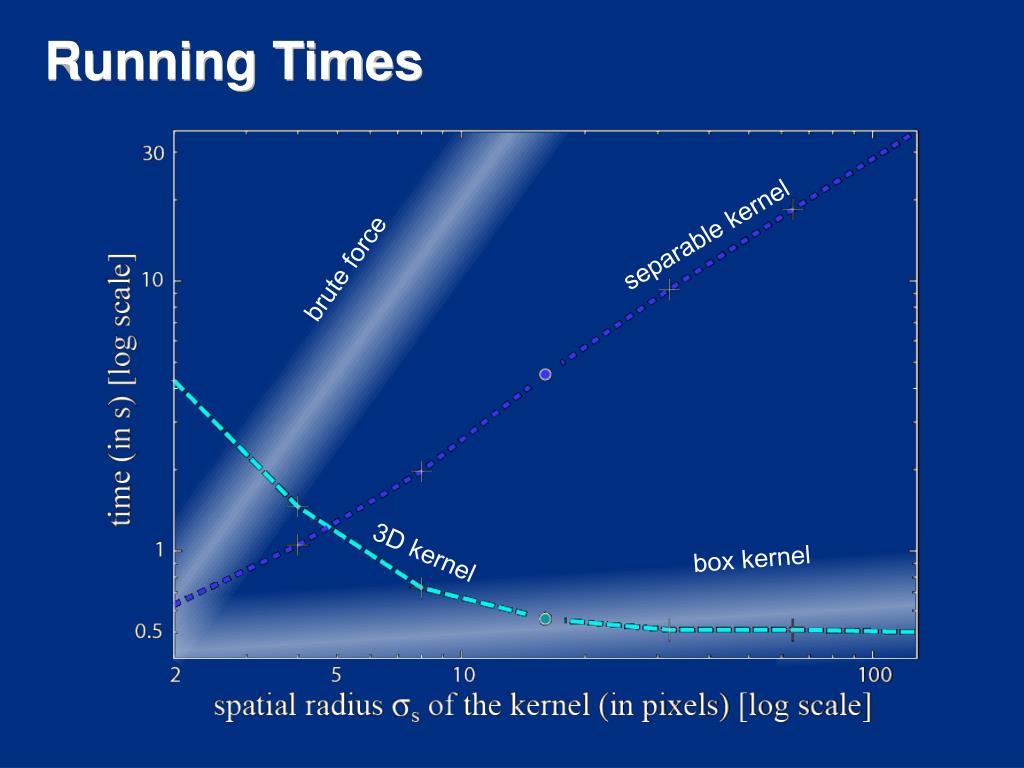 Running Times

time (in s) [log scale]

30

10

1

0.5

brute force

separable kernel

3D kernel

box kernel

2

5

10

100

spatial radius $\sigma_s$ of the kernel (in pixels) [log scale]